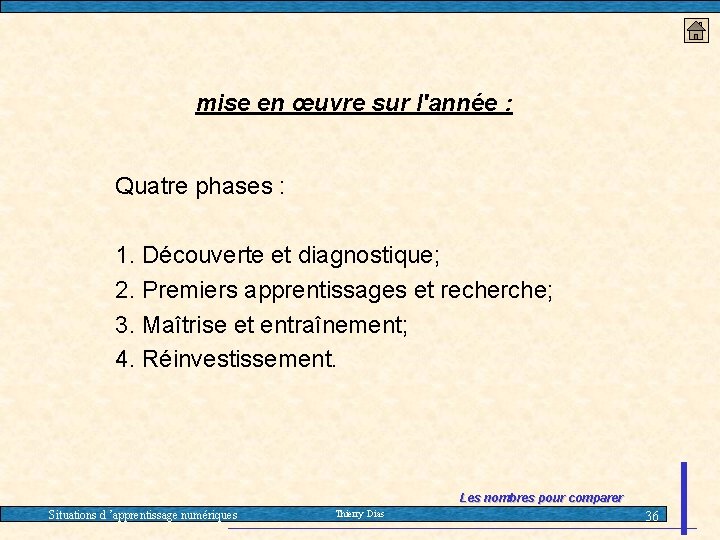 mise en œuvre sur l'année :

Quatre phases :

1. Découverte et diagnostique;
2. Premiers apprentissages et recherche;
3. Maîtrise et entraînement;
4. Réinvestissement.

Les nombres pour comparer

Situations d 'apprentissage numériques

Thierry Dias

36